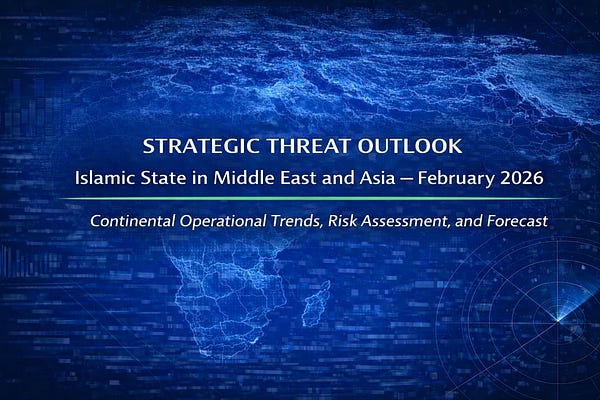 STRATEGIC THREAT OUTLOOK
Islamic State in Middle East and Asia – February 2026

Continental Operational Trends, Risk Assessment, and Forecast